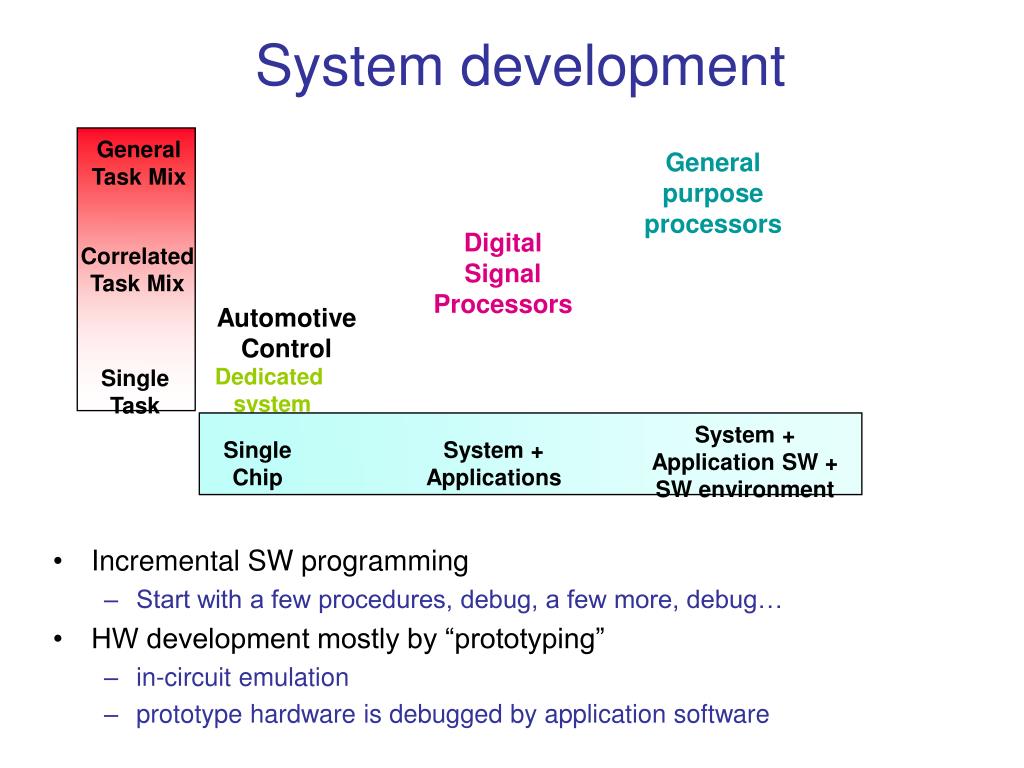 System development

General Task Mix

Correlated Task Mix

Single Task

Automotive Control

Dedicated system

Digital Signal Processors

General purpose processors

Single Chip

System + Applications

System + Application SW + SW environment

• Incremental SW programming
– Start with a few procedures, debug, a few more, debug…
• HW development mostly by “prototyping”
– in-circuit emulation
– prototype hardware is debugged by application software